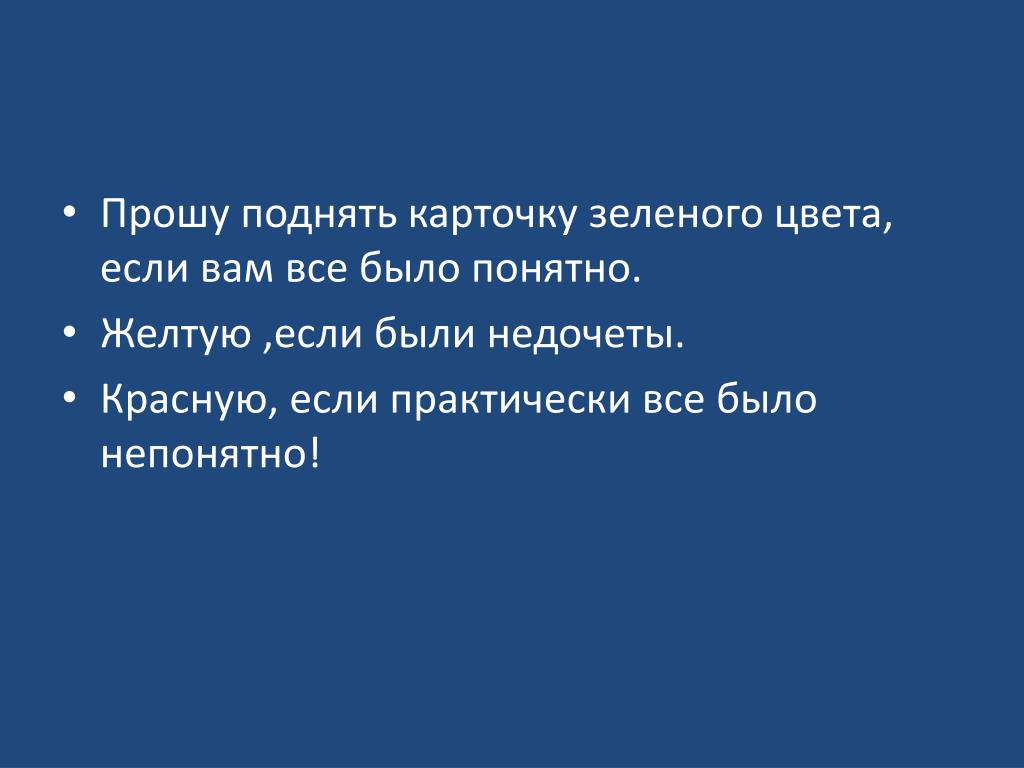 • Прошу поднять карточку зеленого цвета, если вам все было понятно.
• Желтую ,если были недочеты.
• Красную, если практически все было непонятно!